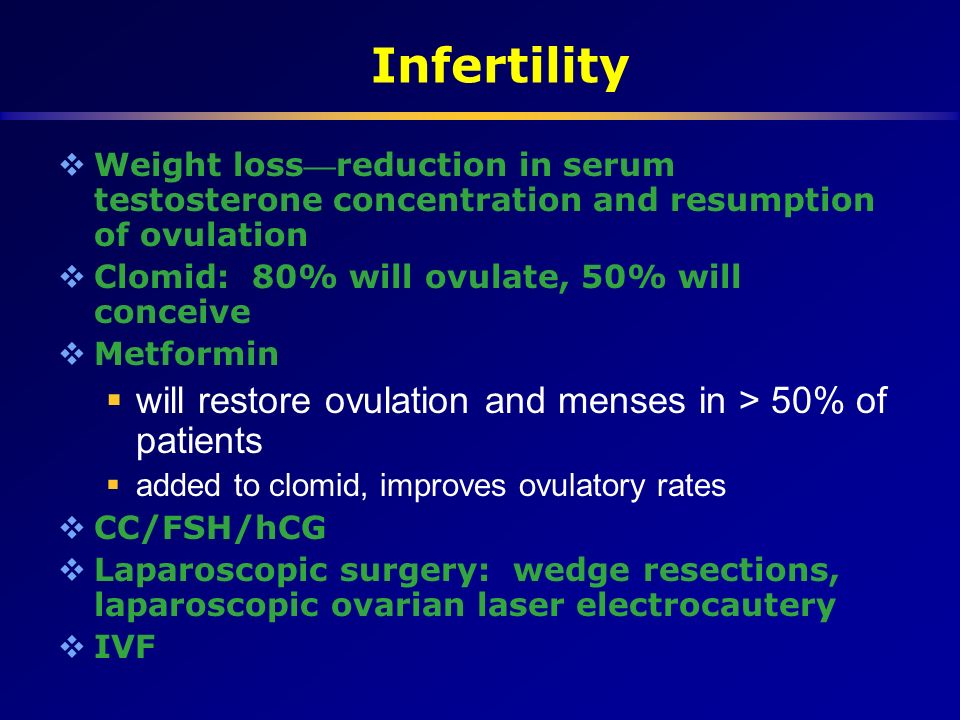 Infertility

❖ Weight loss—reduction in serum testosterone concentration and resumption of ovulation
❖ Clomid:  80% will ovulate, 50% will conceive
❖ Metformin
  ▪ will restore ovulation and menses in > 50% of patients
  ▪ added to clomid, improves ovulatory rates
❖ CC/FSH/hCG
❖ Laparoscopic surgery:  wedge resections, laparoscopic ovarian laser electrocautery
❖ IVF